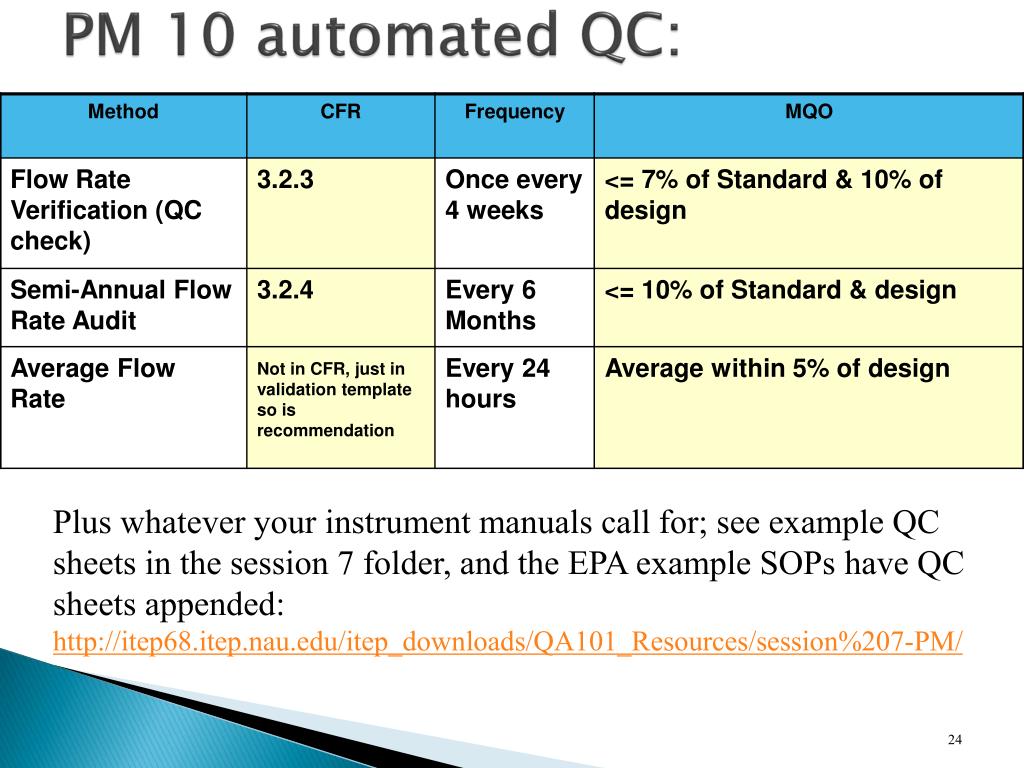 PM 10 automated QC:

| Method | CFR | Frequency | MQO |
|---|---|---|---|
| Flow Rate Verification (QC check) | 3.2.3 | Once every 4 weeks | <= 7% of Standard & 10% of design |
| Semi-Annual Flow Rate Audit | 3.2.4 | Every 6 Months | <= 10% of Standard & design |
| Average Flow Rate | Not in CFR, just in validation template so is recommendation | Every 24 hours | Average within 5% of design |

Plus whatever your instrument manuals call for; see example QC sheets in the session 7 folder, and the EPA example SOPs have QC sheets appended: http://itep68.itep.nau.edu/itep_downloads/QA101_Resources/session%207-PM/

24